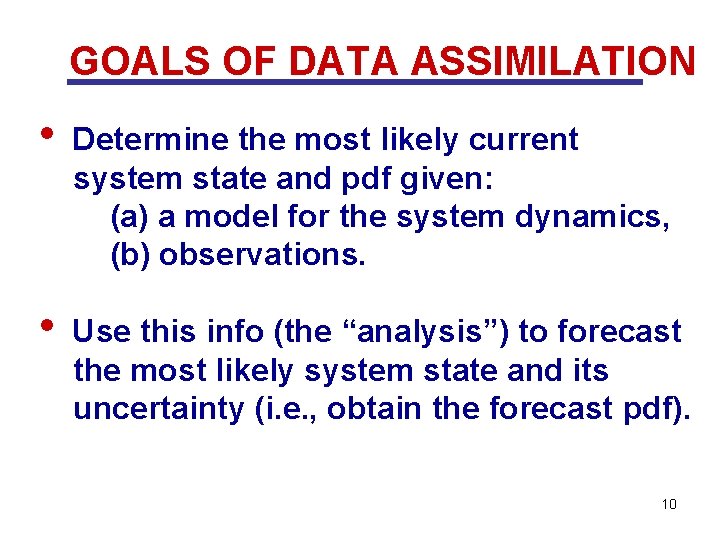 GOALS OF DATA ASSIMILATION

• Determine the most likely current system state and pdf given:
(a) a model for the system dynamics,
(b) observations.

• Use this info (the “analysis”) to forecast the most likely system state and its uncertainty (i.e., obtain the forecast pdf).

10